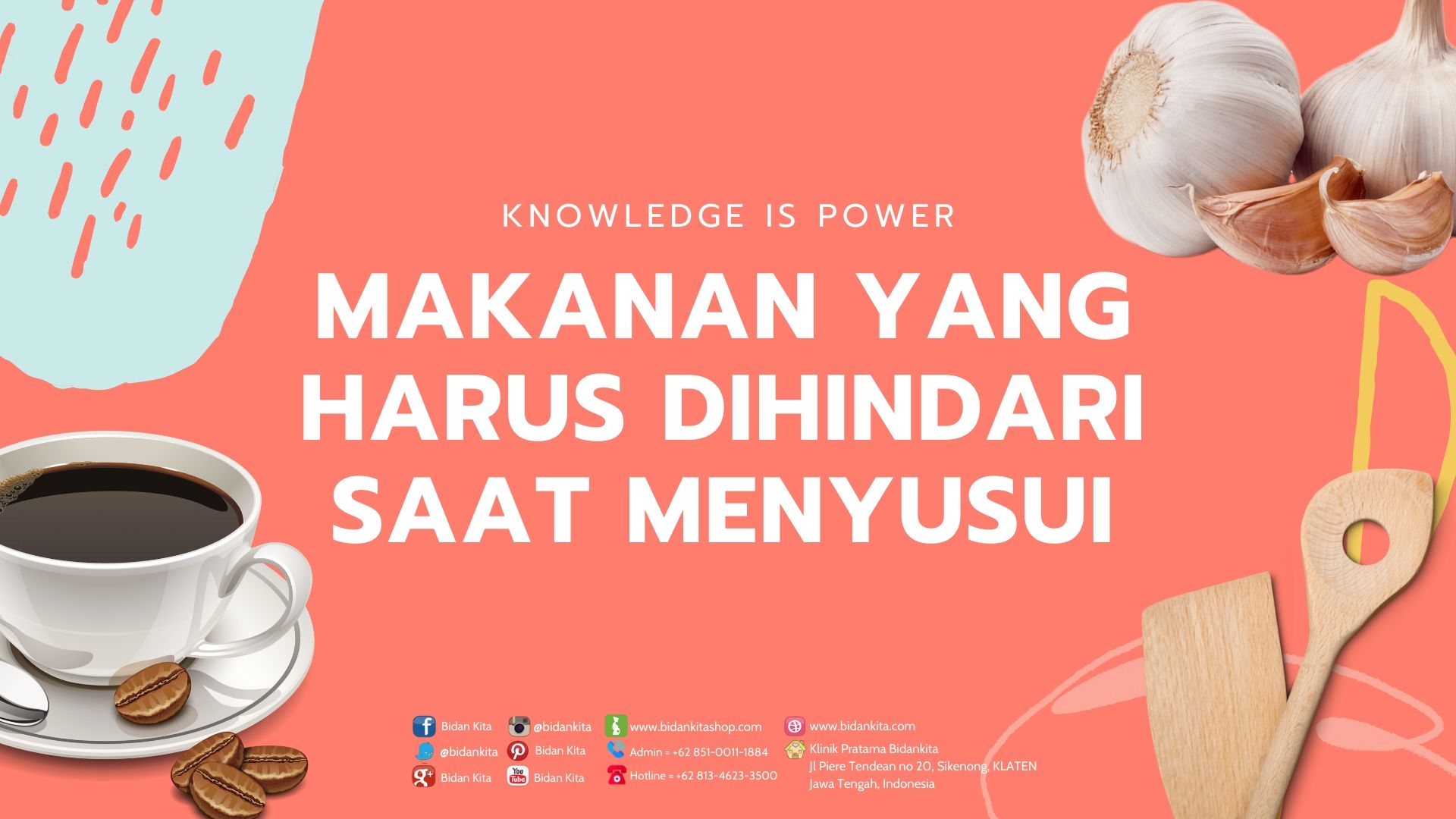 KNOWLEDGE IS POWER

MAKANAN YANG HARUS DIHINDARI SAAT MENYUSUI

Bidan Kita
@bidankita
Bidan Kita

@bidankita
Bidan Kita
Bidan Kita

www.bidankitashop.com
Admin = +62 851-0011-1884
Hotline = +62 813-4623-3500

www.bidankita.com
Klinik Pratama Bidankita
Jl Piere Tendean no 20, Sikenong, KLATEN
Jawa Tengah, Indonesia